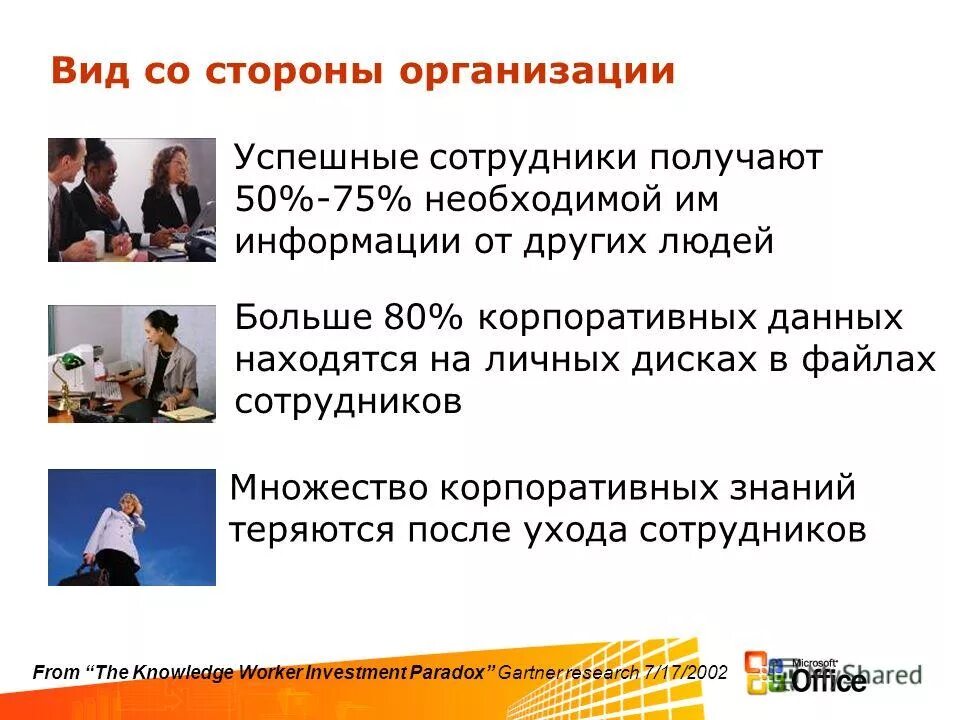 Вид со стороны организации

Успешные сотрудники получают 50%-75% необходимой им информации от других людей

Больше 80% корпоративных данных находятся на личных дисках в файлах сотрудников

Множество корпоративных знаний теряются после ухода сотрудников

From "The Knowledge Worker Investment Paradox" Gartner research 7/17/2002

Microsoft Office Shared